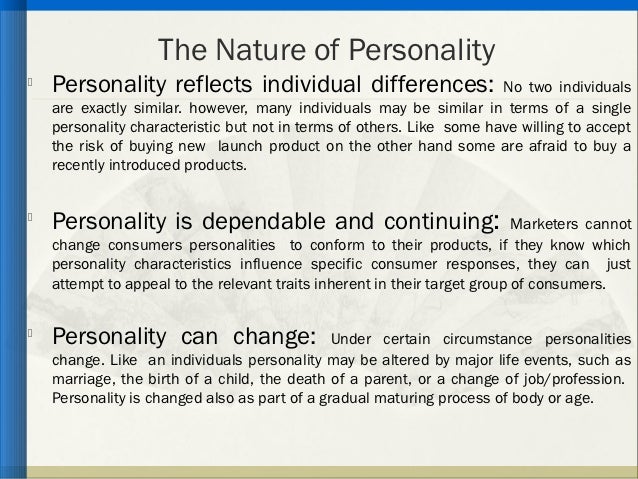 The Nature of Personality

Personality reflects individual differences: No two individuals are exactly similar. however, many individuals may be similar in terms of a single personality characteristic but not in terms of others. Like some have willing to accept the risk of buying new launch product on the other hand some are afraid to buy a recently introduced products.

Personality is dependable and continuing: Marketers cannot change consumers personalities to conform to their products, if they know which personality characteristics influence specific consumer responses, they can just attempt to appeal to the relevant traits inherent in their target group of consumers.

Personality can change: Under certain circumstance personalities change. Like an individuals personality may be altered by major life events, such as marriage, the birth of a child, the death of a parent, or a change of job/profession. Personality is changed also as part of a gradual maturing process of body or age.